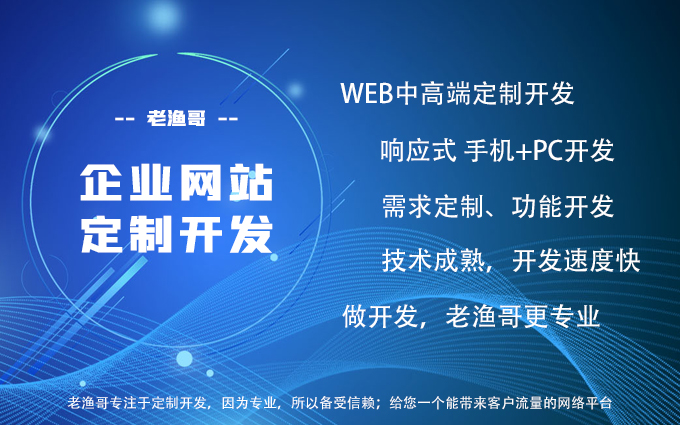 -- 老渔哥 --

企业网站
定制开发

WEB中高端定制开发

响应式 手机+PC开发

需求定制、功能开发

技术成熟，开发速度快

做开发，老渔哥更专业

老渔哥专注于定制开发，因为专业，所以备受信赖；给您一个能带来客户流量的网络平台